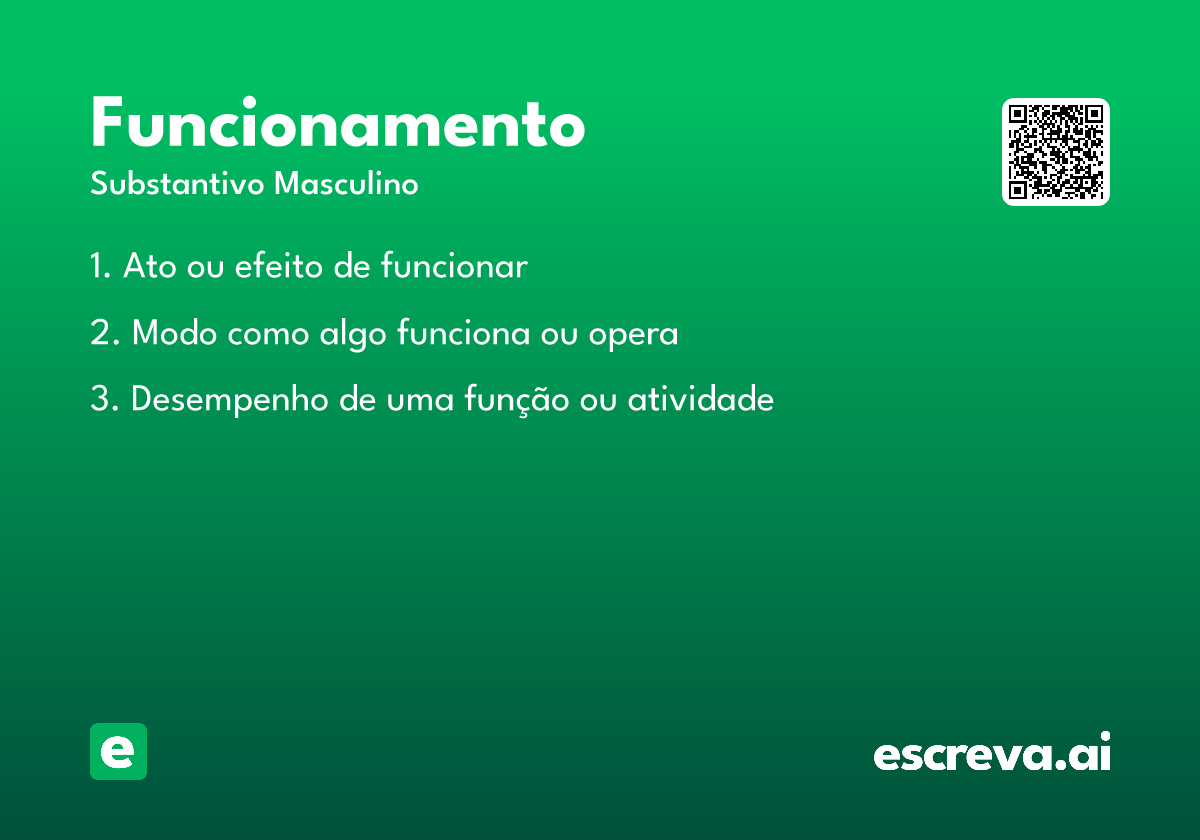 Funcionamento
Substantivo Masculino

1. Ato ou efeito de funcionar

2. Modo como algo funciona ou opera

3. Desempenho de uma função ou atividade

e

escreva.ai